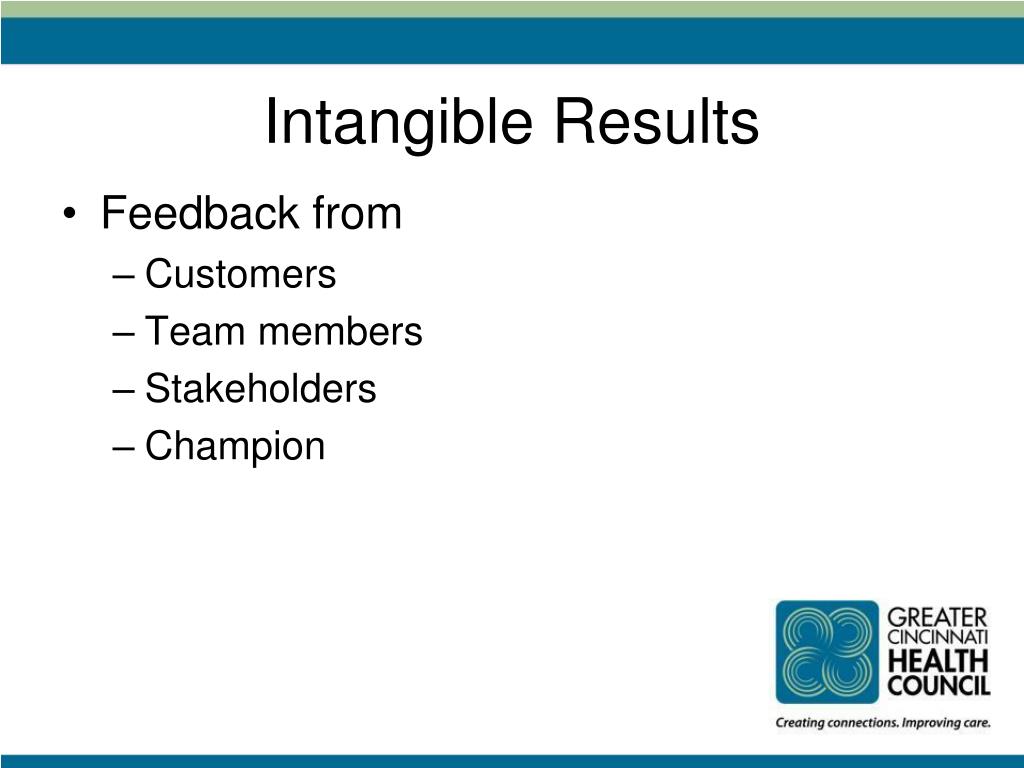 Intangible Results

• Feedback from
– Customers
– Team members
– Stakeholders
– Champion

GREATER CINCINNATI HEALTH COUNCIL
Creating connections. Improving care.